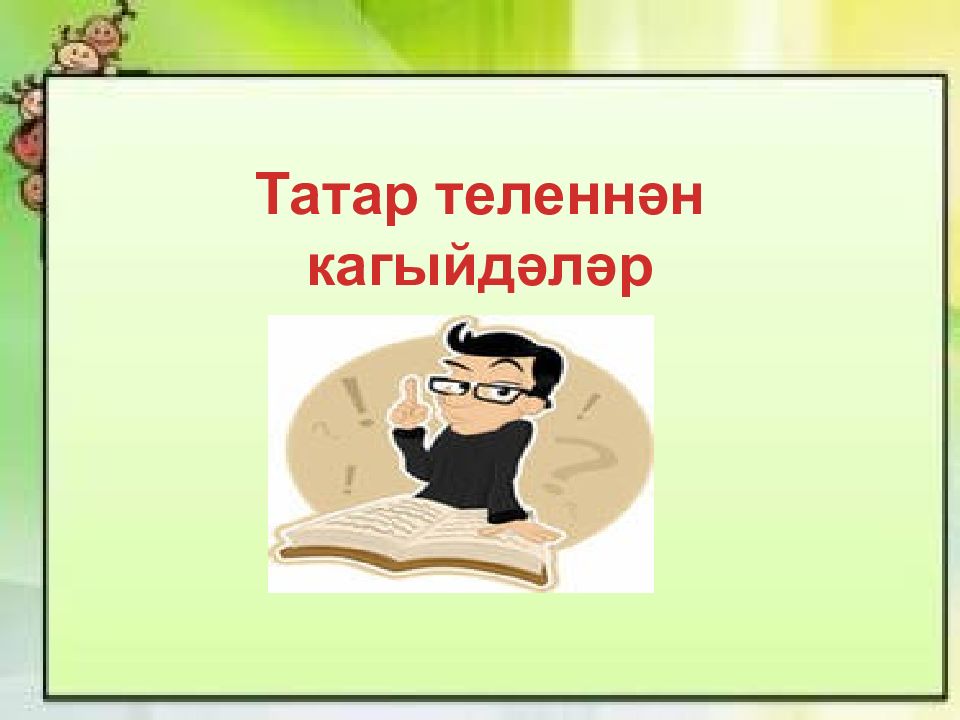 Татар теленнән кагыйдәләр